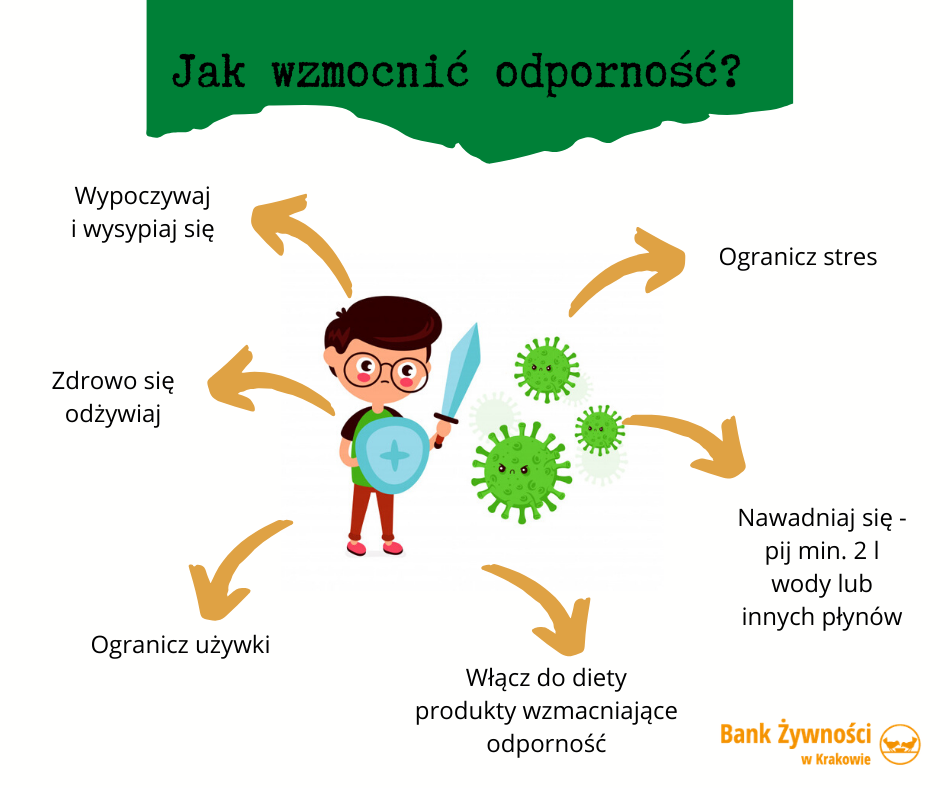 Jak wzmocnić odporność?

Wypoczywaj i wysypiaj się

Ogranicz stres

Zdrowo się odżywiaj

Nawadniaj się - pij min. 2 l wody lub innych płynów

Ogranicz używki

Włącz do diety produkty wzmacniające odporność

Bank Żywności w Krakowie